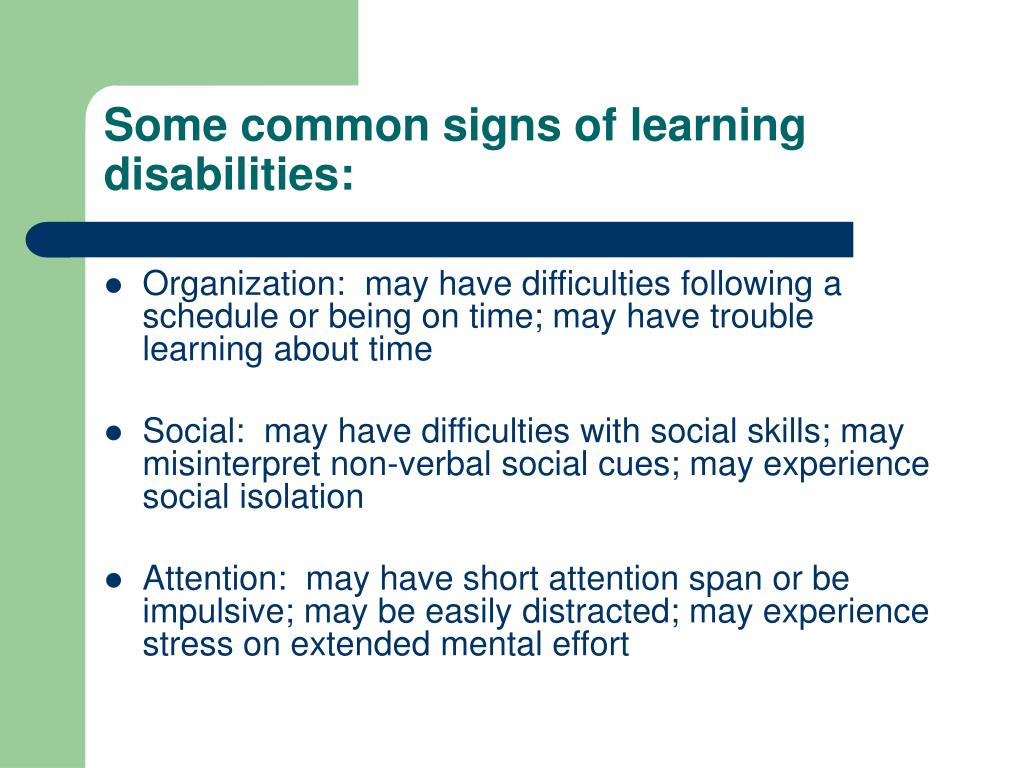 Some common signs of learning disabilities:

- Organization: may have difficulties following a schedule or being on time; may have trouble learning about time

- Social: may have difficulties with social skills; may misinterpret non-verbal social cues; may experience social isolation

- Attention: may have short attention span or be impulsive; may be easily distracted; may experience stress on extended mental effort